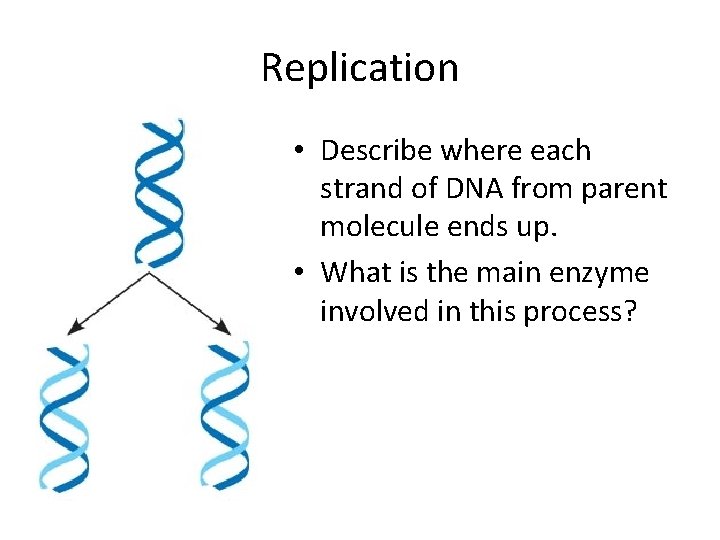 Replication

• Describe where each strand of DNA from parent molecule ends up.
• What is the main enzyme involved in this process?